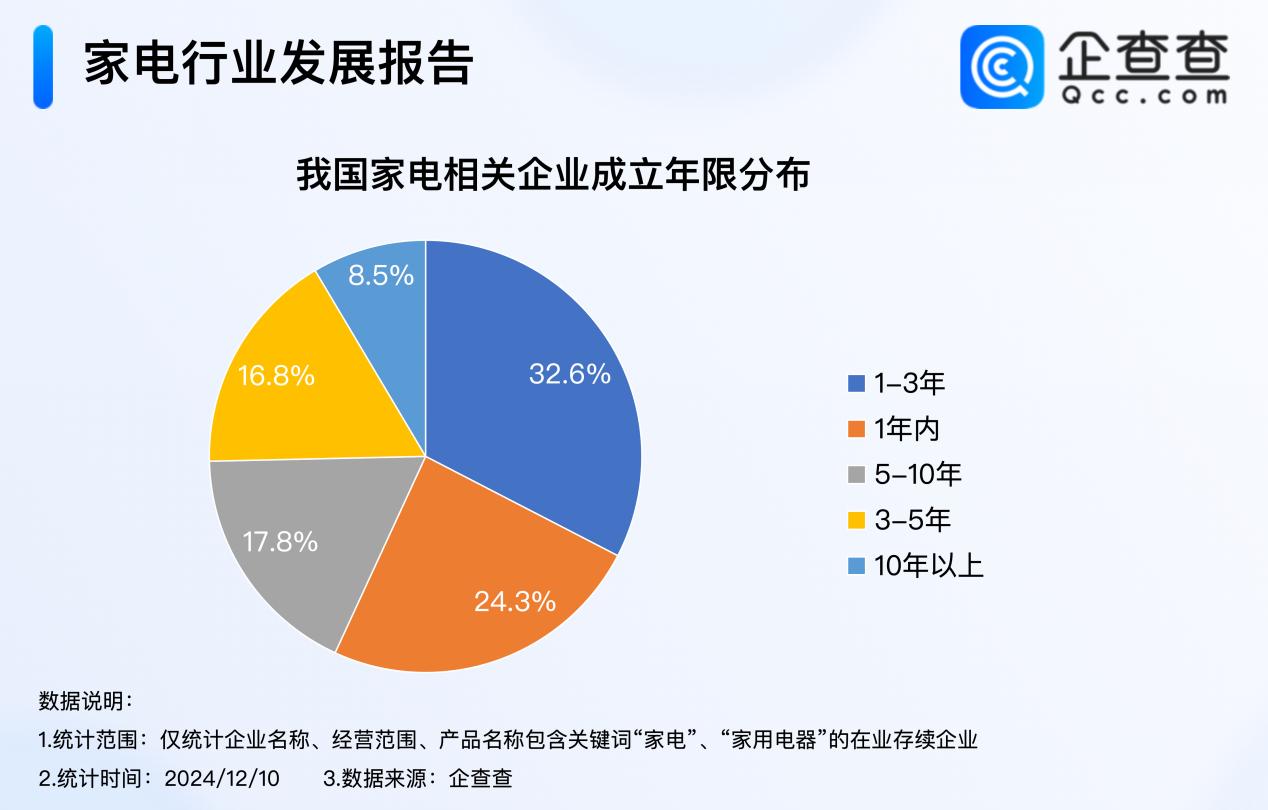 家电行业发展报告

企查查
Qcc.com

我国家电相关企业成立年限分布

8.5%
32.6%
16.8%
17.8%
24.3%

1-3年
1年内
5-10年
3-5年
10年以上

数据说明：
1.统计范围：仅统计企业名称、经营范围、产品名称包含关键词“家电”、“家用电器”的在业存续企业
2.统计时间：2024/12/10　3.数据来源：企查查